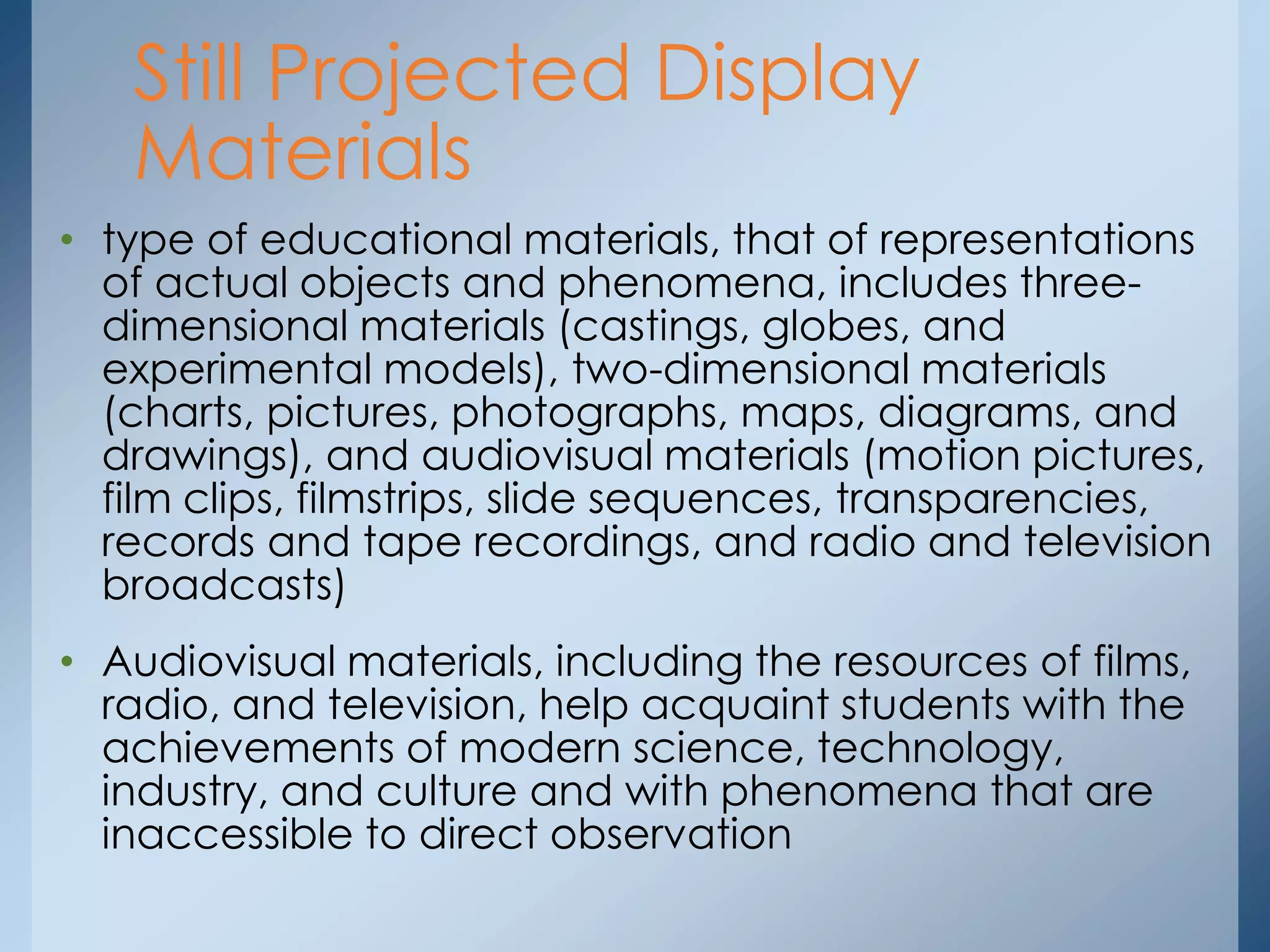 Still Projected Display Materials

• type of educational materials, that of representations of actual objects and phenomena, includes three-dimensional materials (castings, globes, and experimental models), two-dimensional materials (charts, pictures, photographs, maps, diagrams, and drawings), and audiovisual materials (motion pictures, film clips, filmstrips, slide sequences, transparencies, records and tape recordings, and radio and television broadcasts)

• Audiovisual materials, including the resources of films, radio, and television, help acquaint students with the achievements of modern science, technology, industry, and culture and with phenomena that are inaccessible to direct observation